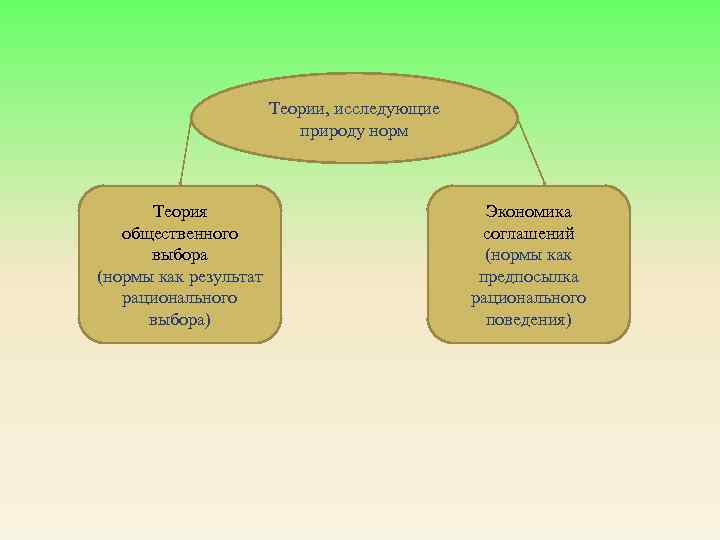 Теории, исследующие природу норм

Теория общественного выбора (нормы как результат рационального выбора)

Экономика соглашений (нормы как предпосылка рационального поведения)